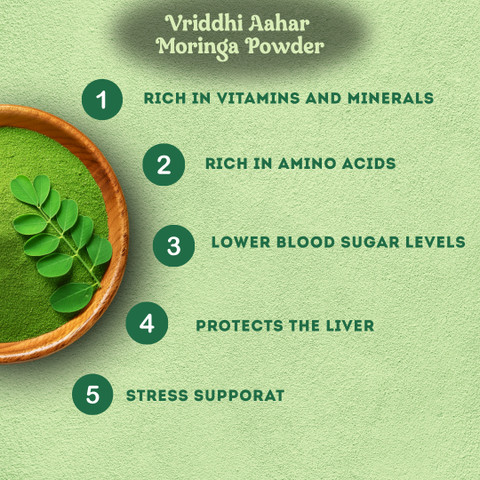 Vriddhi Aahar
Moringa Powder

1 RICH IN VITAMINS AND MINERALS

2 RICH IN AMINO ACIDS

3 LOWER BLOOD SUGAR LEVELS

4 PROTECTS THE LIVER

5 STRESS SUPPORAT